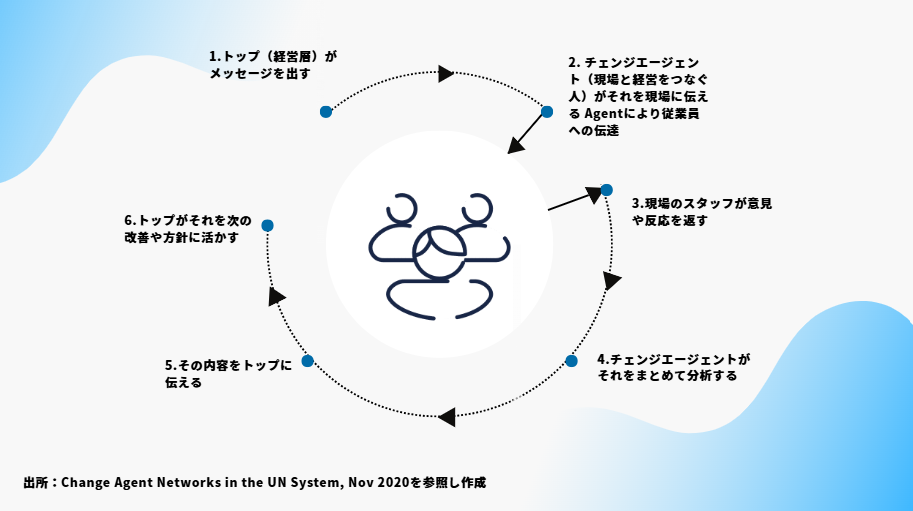 1.トップ（経営層）がメッセージを出す

2. チェンジエージェント（現場と経営をつなぐ人）がそれを現場に伝える Agentにより従業員への伝達

3.現場のスタッフが意見や反応を返す

4.チェンジエージェントがそれをまとめて分析する

5.その内容をトップに伝える

6.トップがそれを次の改善や方針に活かす

出所：Change Agent Networks in the UN System, Nov 2020を参照し作成